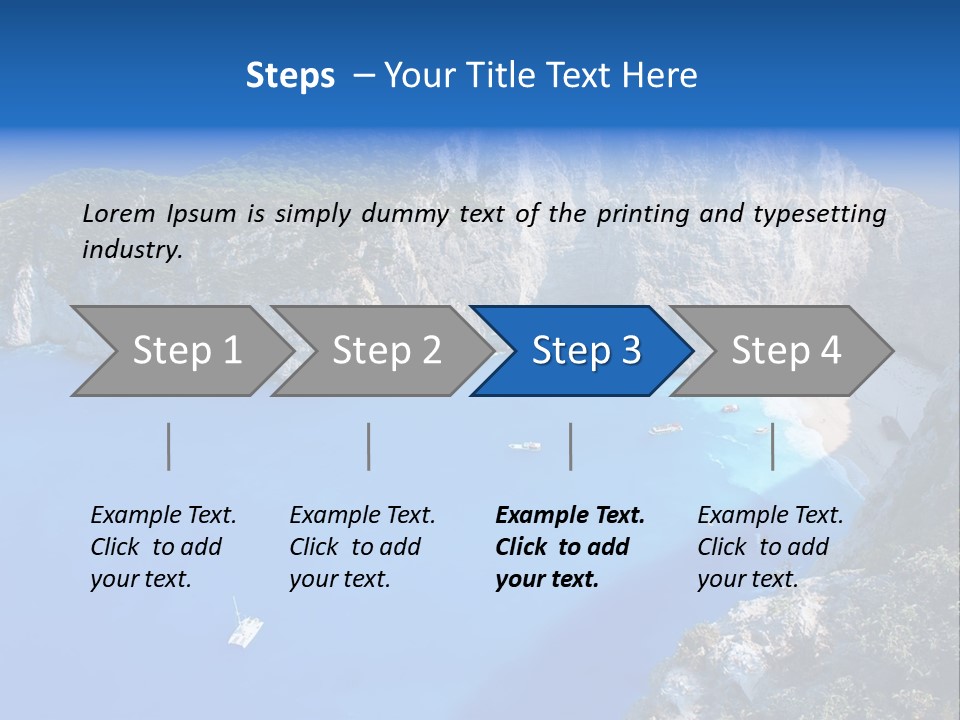 Steps – Your Title Text Here

Lorem Ipsum is simply dummy text of the printing and typesetting industry.

Step 1

Step 2

Step 3

Step 4

Example Text. Click to add your text.

Example Text. Click to add your text.

Example Text. Click to add your text.

Example Text. Click to add your text.